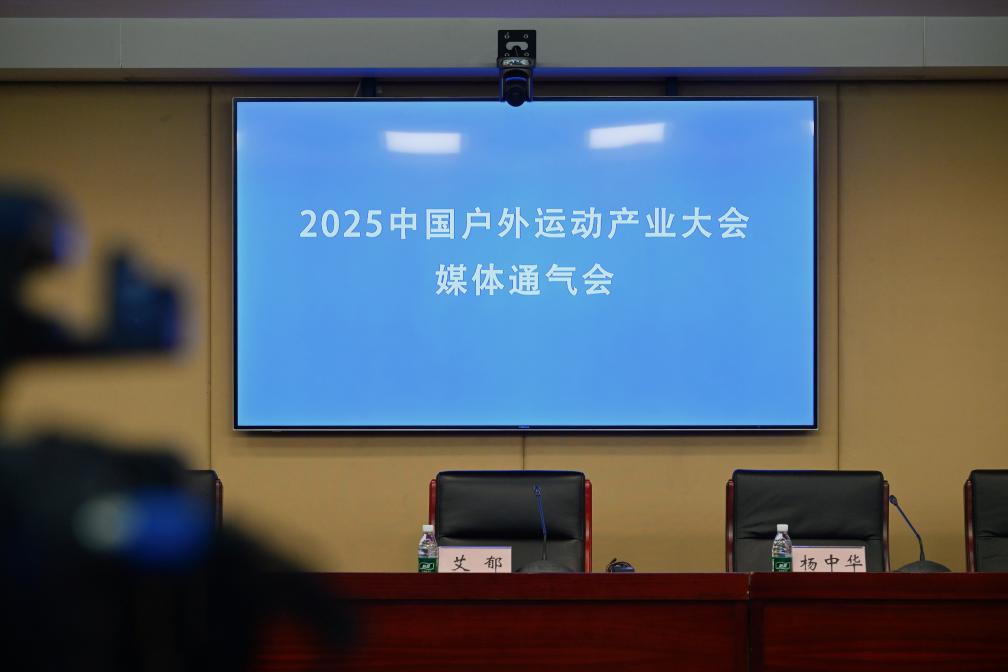 2025中国户外运动产业大会
媒体通气会

艾 郁

杨中华